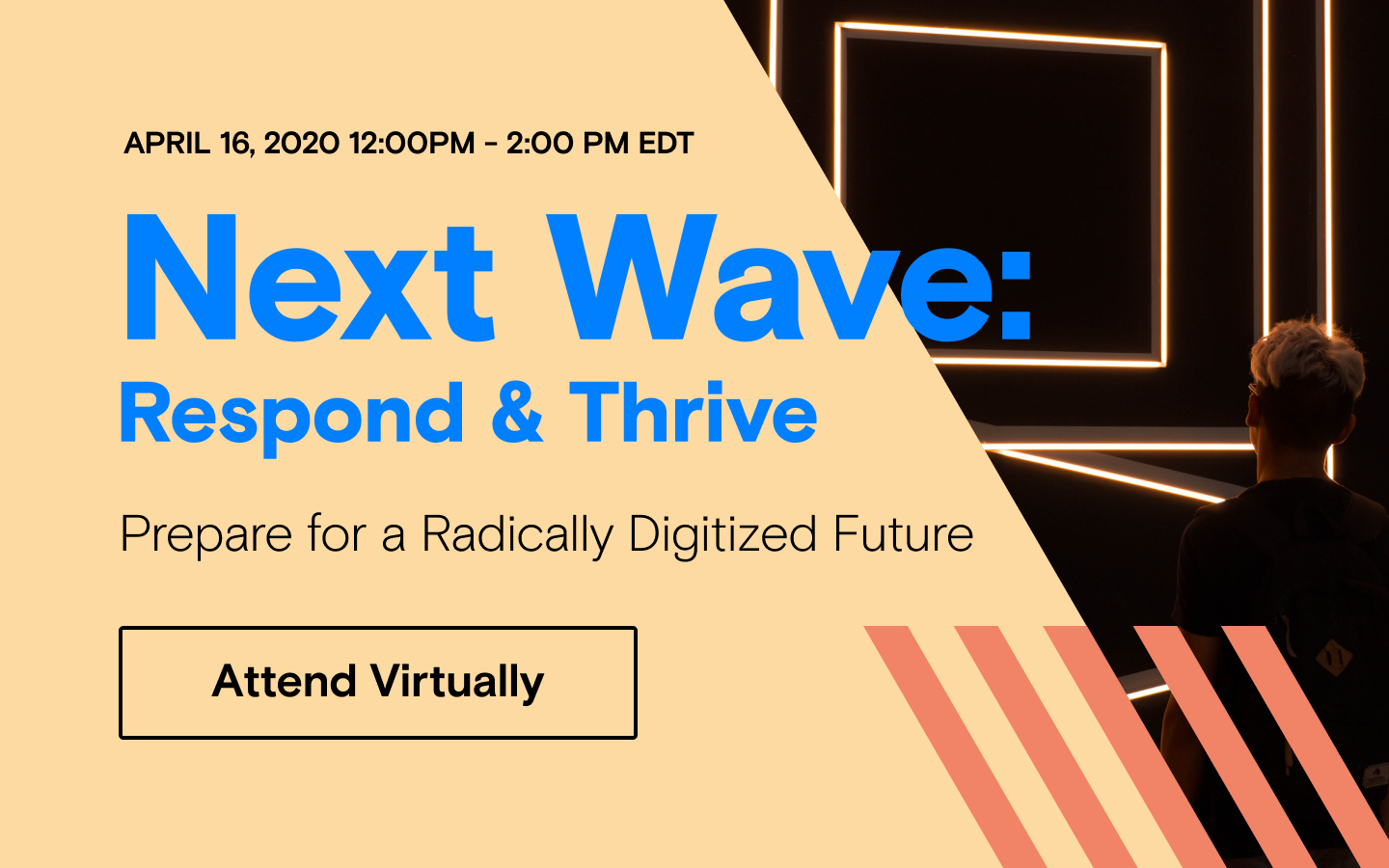 APRIL 16, 2020 12:00PM - 2:00 PM EDT

Next Wave:
Respond & Thrive

Prepare for a Radically Digitized Future

Attend Virtually